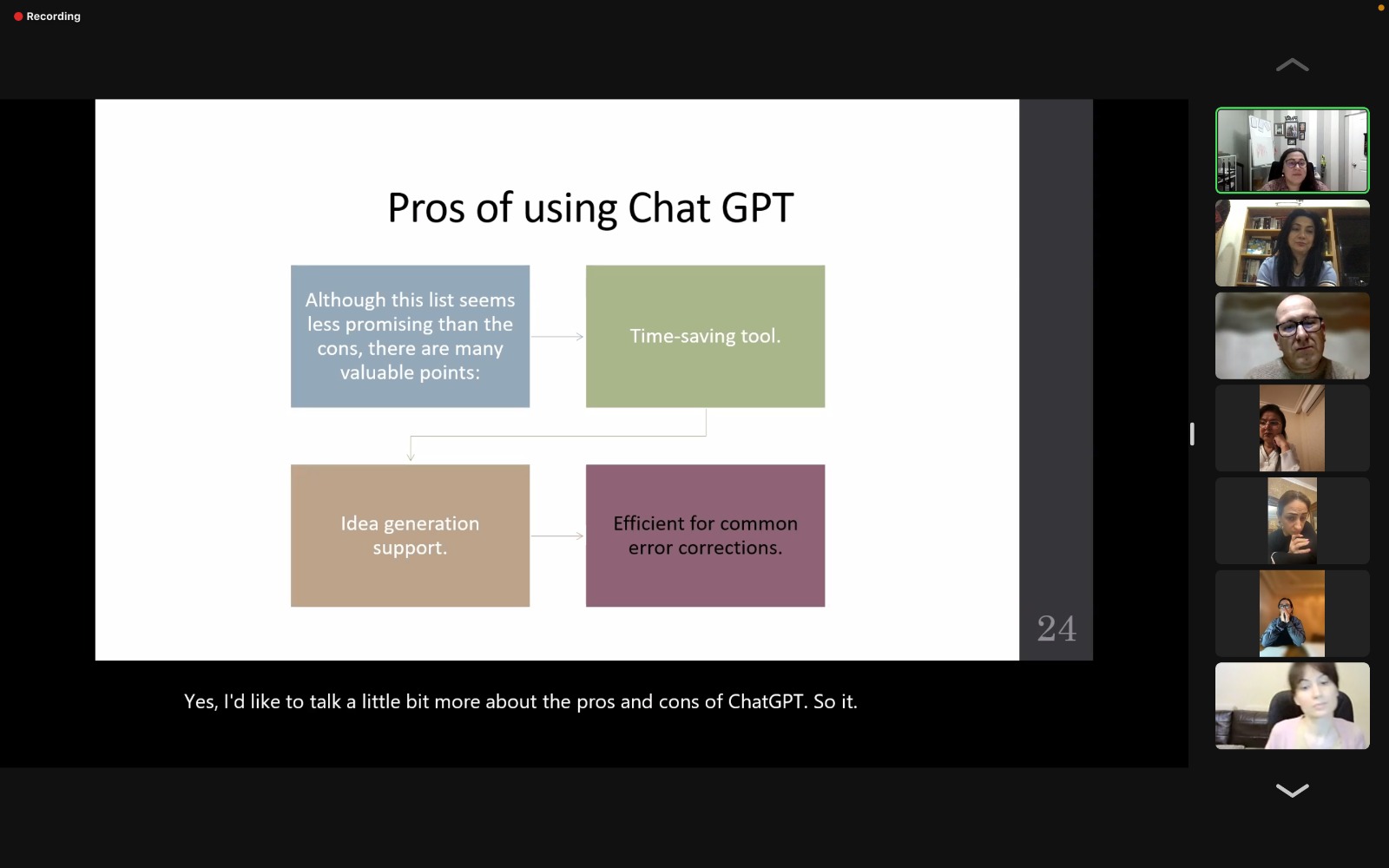 Recording

Pros of using Chat GPT

Although this list seems less promising than the cons, there are many valuable points:

Time-saving tool.

Idea generation support.

Efficient for common error corrections.

24

Yes, I'd like to talk a little bit more about the pros and cons of ChatGPT. So it.